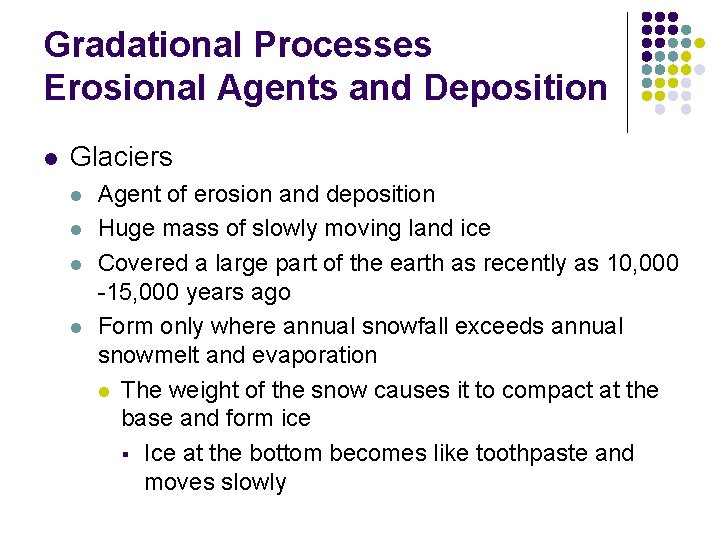 Gradational Processes
Erosional Agents and Deposition

- Glaciers
  - Agent of erosion and deposition
  - Huge mass of slowly moving land ice
  - Covered a large part of the earth as recently as 10,000 -15,000 years ago
  - Form only where annual snowfall exceeds annual snowmelt and evaporation
    - The weight of the snow causes it to compact at the base and form ice
      - Ice at the bottom becomes like toothpaste and moves slowly